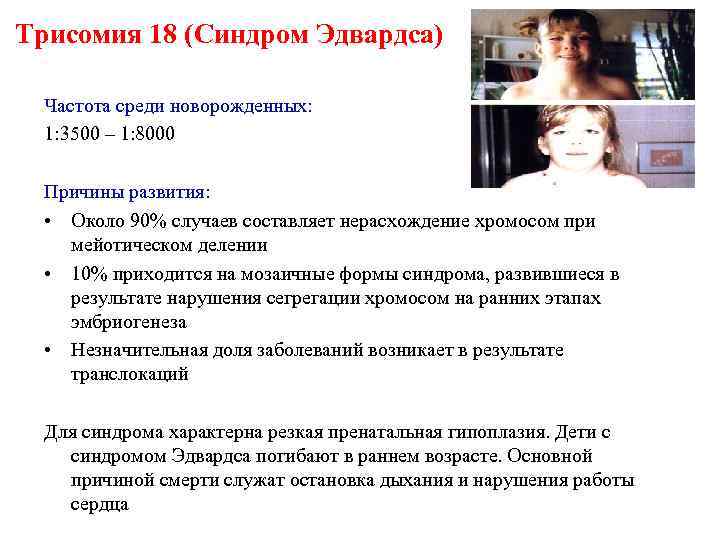 Трисомия 18 (Синдром Эдвардса)

Частота среди новорожденных:
1:3500 – 1:8000

Причины развития:
• Около 90% случаев составляет нерасхождение хромосом при мейотическом делении
• 10% приходится на мозаичные формы синдрома, развившиеся в результате нарушения сегрегации хромосом на ранних этапах эмбриогенеза
• Незначительная доля заболеваний возникает в результате транслокаций

Для синдрома характерна резкая пренатальная гипоплазия. Дети с синдромом Эдвардса погибают в раннем возрасте. Основной причиной смерти служат остановка дыхания и нарушения работы сердца